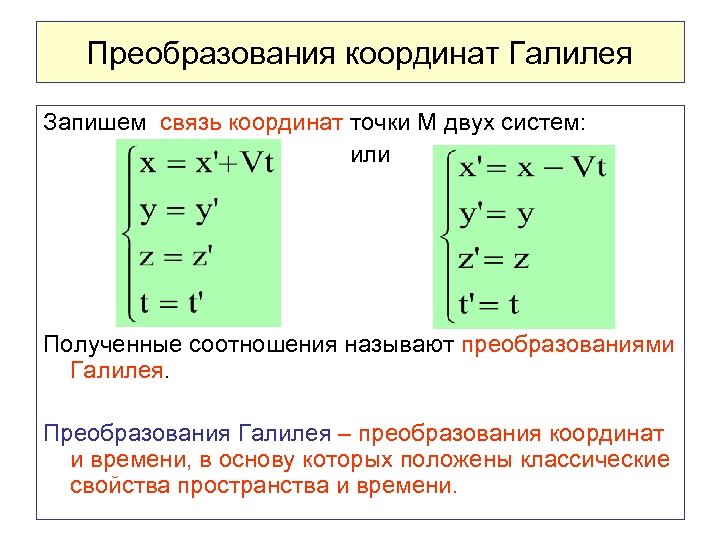 Преобразования координат Галилея

Запишем связь координат точки М двух систем:

$\begin{cases} x = x' + Vt \\ y = y' \\ z = z' \\ t = t' \end{cases}$

или

$\begin{cases} x' = x - Vt \\ y' = y \\ z' = z \\ t' = t \end{cases}$

Полученные соотношения называют преобразованиями Галилея.

Преобразования Галилея – преобразования координат и времени, в основу которых положены классические свойства пространства и времени.